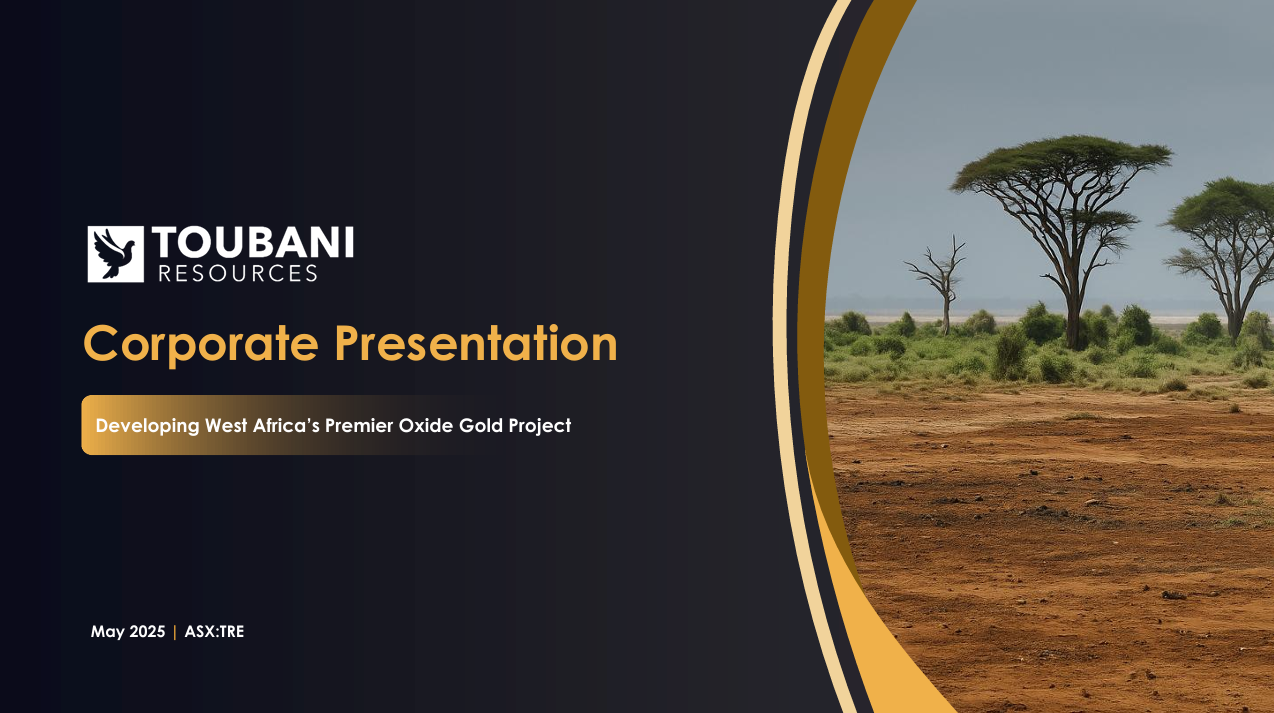 TOUBANI
RESOURCES

Corporate Presentation

Developing West Africa's Premier Oxide Gold Project

May 2025 | ASX:TRE